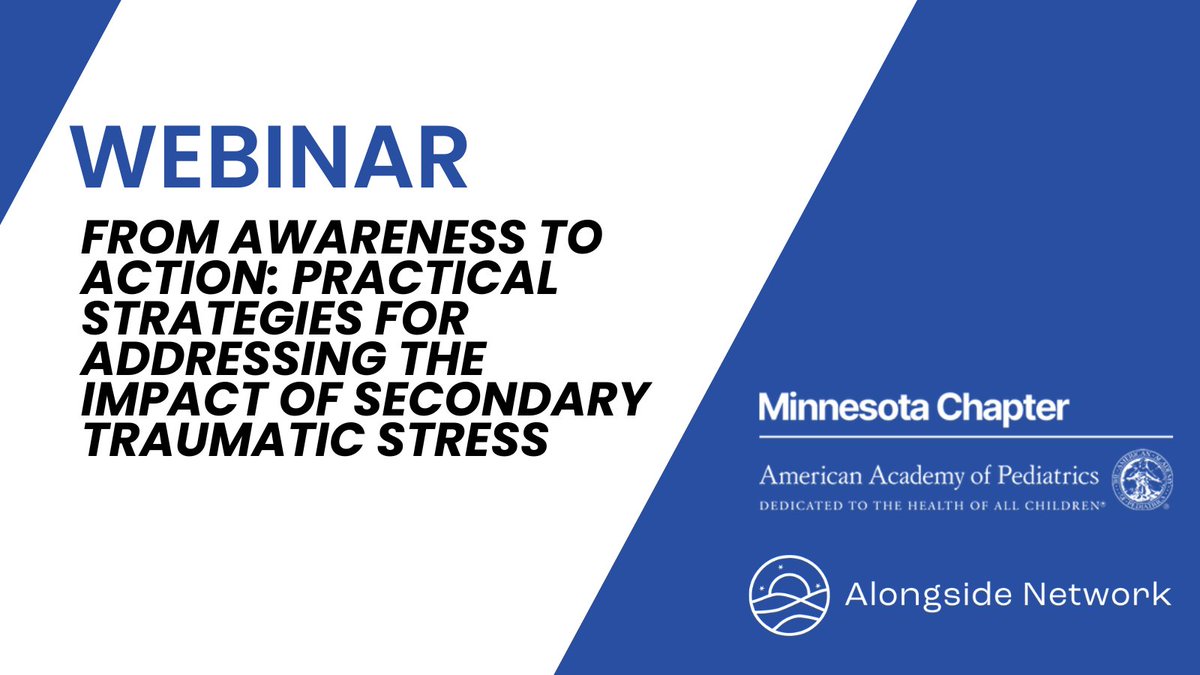 WEBINAR

FROM AWARENESS TO ACTION: PRACTICAL STRATEGIES FOR ADDRESSING THE IMPACT OF SECONDARY TRAUMATIC STRESS

Minnesota Chapter

American Academy of Pediatrics

DEDICATED TO THE HEALTH OF ALL CHILDREN®

Alongside Network